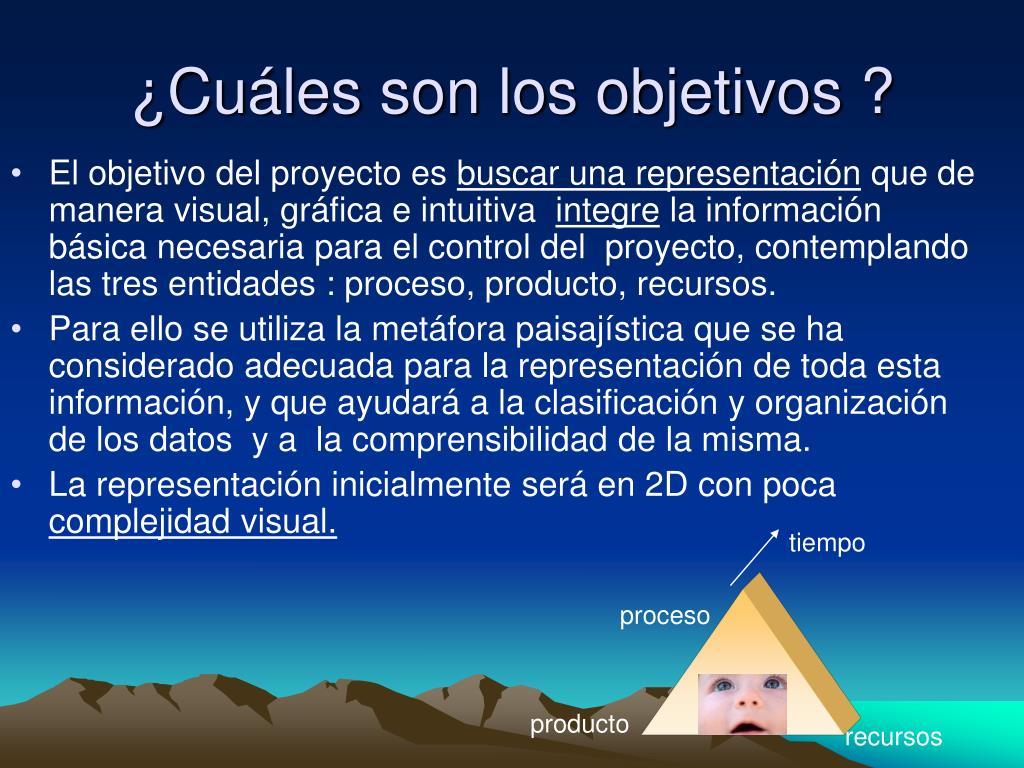 ¿Cuáles son los objetivos ?

• El objetivo del proyecto es buscar una representación que de manera visual, gráfica e intuitiva integre la información básica necesaria para el control del proyecto, contemplando las tres entidades : proceso, producto, recursos.
• Para ello se utiliza la metáfora paisajística que se ha considerado adecuada para la representación de toda esta información, y que ayudará a la clasificación y organización de los datos y a la comprensibilidad de la misma.
• La representación inicialmente será en 2D con poca complejidad visual.

tiempo

proceso

producto

recursos